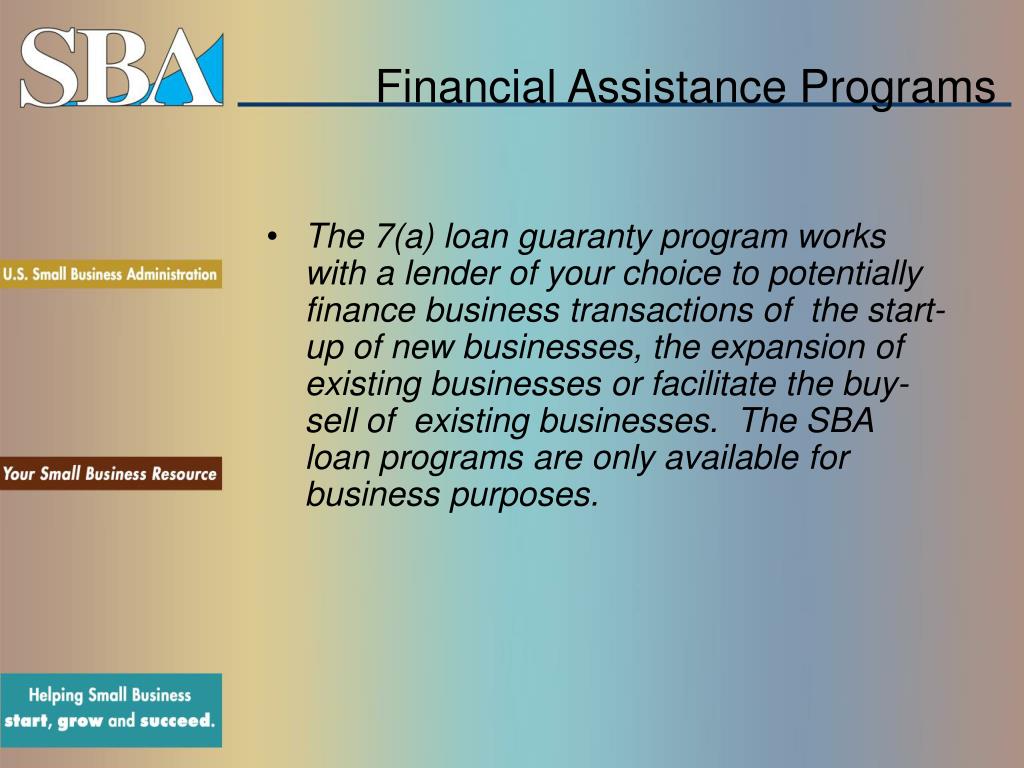 SBA

Financial Assistance Programs

U.S. Small Business Administration

Your Small Business Resource

Helping Small Business start, grow and succeed.

• The 7(a) loan guaranty program works with a lender of your choice to potentially finance business transactions of the start-up of new businesses, the expansion of existing businesses or facilitate the buy-sell of existing businesses. The SBA loan programs are only available for business purposes.